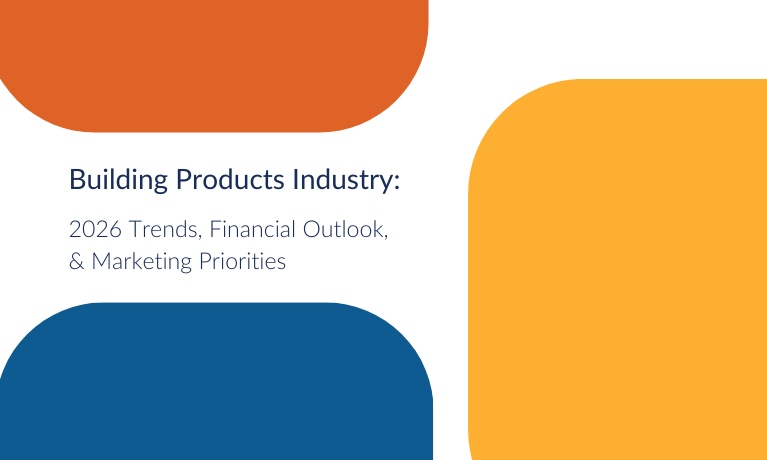 Building Products Industry:

2026 Trends, Financial Outlook, & Marketing Priorities